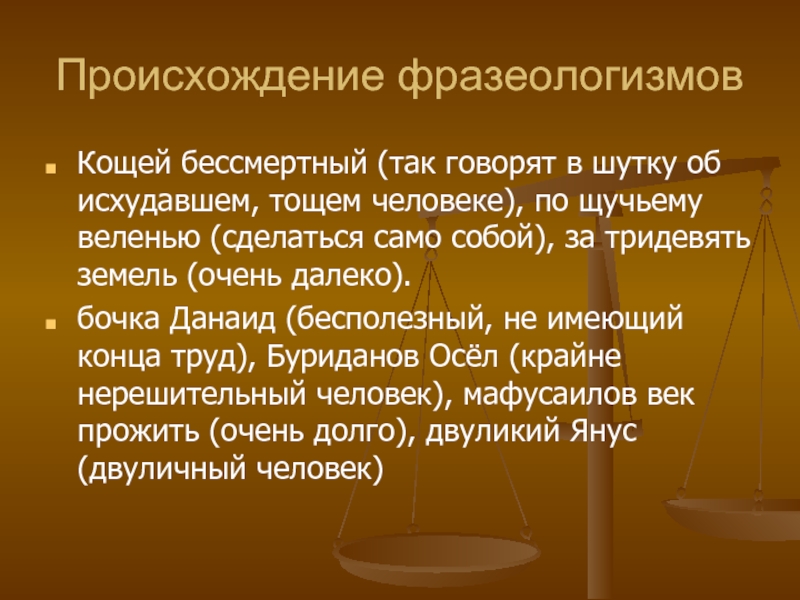 Происхождение фразеологизмов

Кощей бессмертный (так говорят в шутку об исхудавшем, тощем человеке), по щучьему веленью (сделаться само собой), за тридевять земель (очень далеко).

бочка Данаид (бесполезный, не имеющий конца труд), Буриданов Осёл (крайне нерешительный человек), мафусаилов век прожить (очень долго), двуликий Янус (двуличный человек)